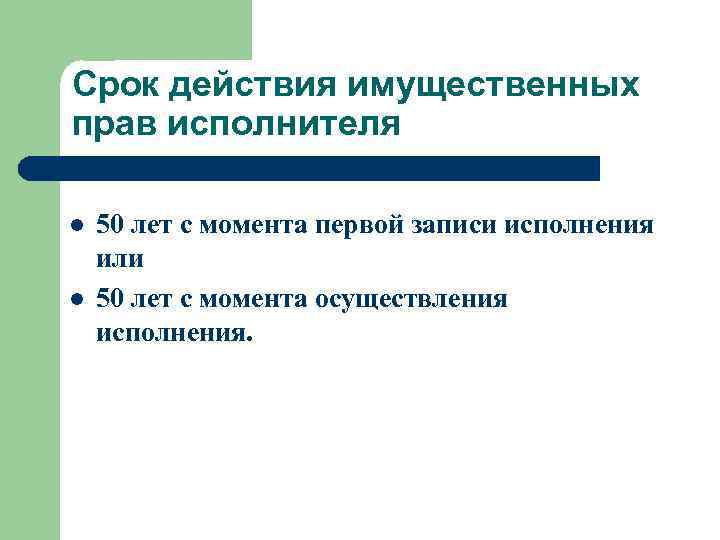 Срок действия имущественных прав исполнителя

- 50 лет с момента первой записи исполнения или
- 50 лет с момента осуществления исполнения.